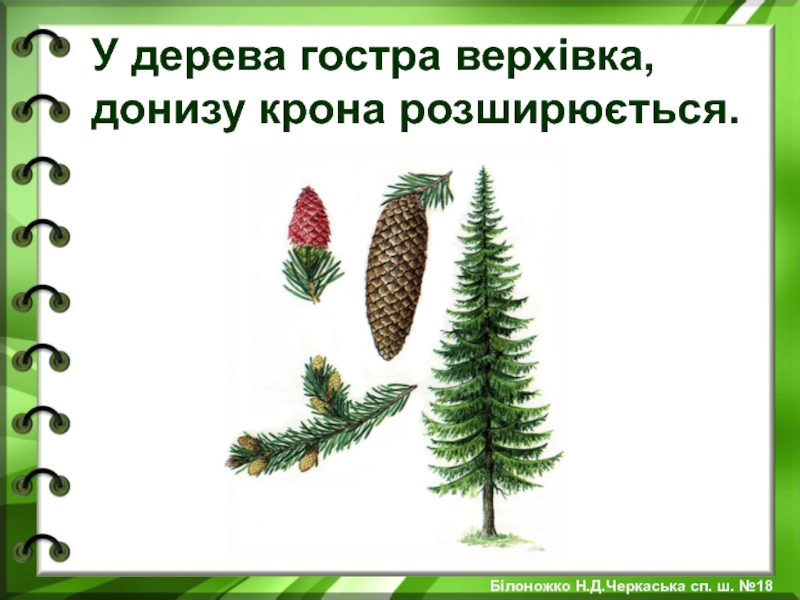 У дерева гостра верхівка, донизу крона розширюється.

Білоножко Н.Д.Черкаська сп. ш. №18